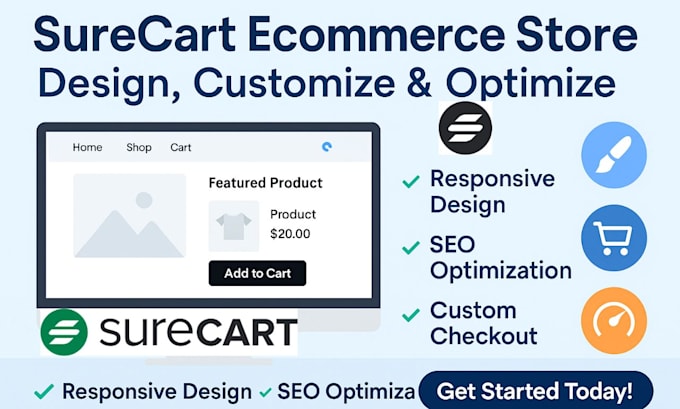 SureCart Ecommerce Store
Design, Customize & Optimize

Home Shop Cart

Featured Product

Product
$20.00

Add to Cart

sureCART

✓ Responsive Design
✓ SEO Optimization
✓ Custom Checkout

✓ Responsive Design ✓ SEO Optimiza

Get Started Today!